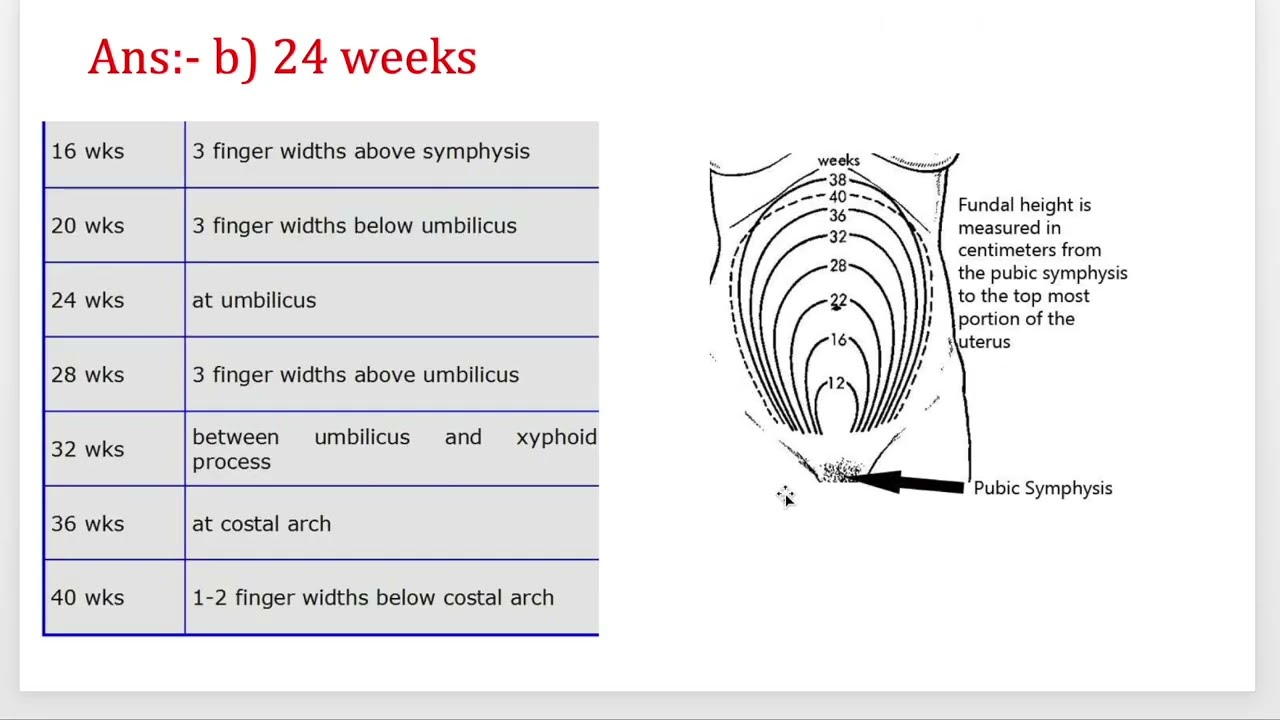 Ans:- b) 24 weeks

| 16 wks | 3 finger widths above symphysis |
|---|---|
| 20 wks | 3 finger widths below umbilicus |
| 24 wks | at umbilicus |
| 28 wks | 3 finger widths above umbilicus |
| 32 wks | between umbilicus and xyphoid process |
| 36 wks | at costal arch |
| 40 wks | 1-2 finger widths below costal arch |

weeks
38
40
36
32
28
22
16
12

Fundal height is measured in centimeters from the pubic symphysis to the top most portion of the uterus

Pubic Symphysis